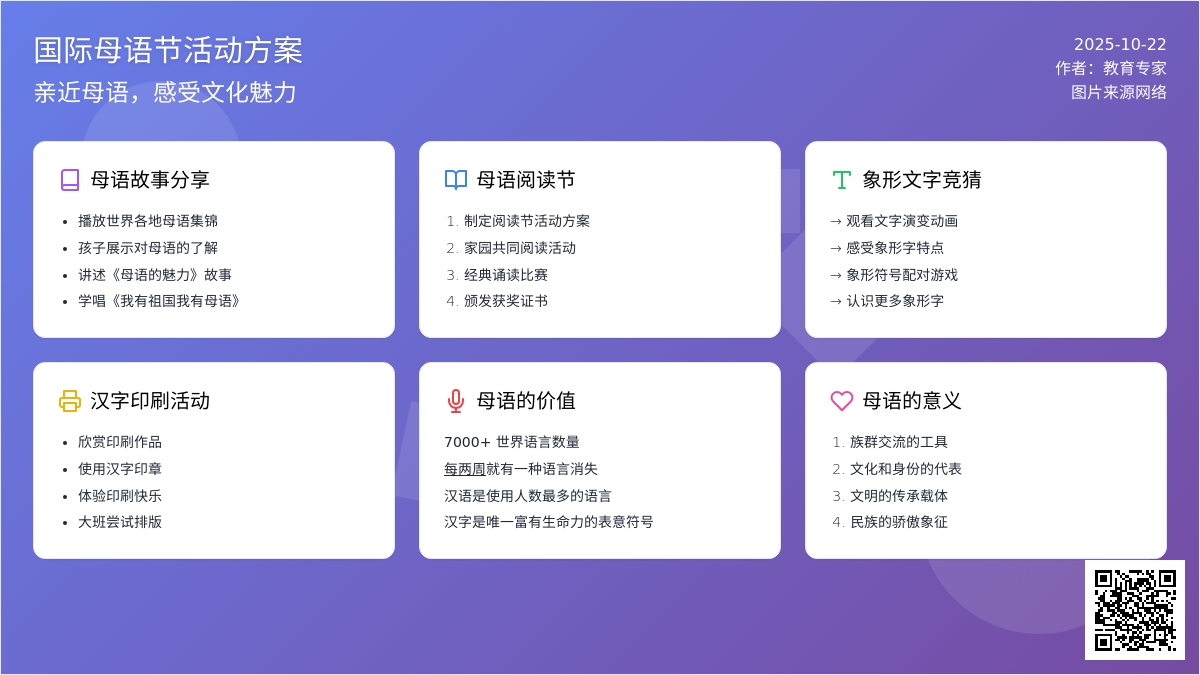 国际母语节活动方案
亲近母语，感受文化魅力

2025-10-22
作者：教育专家
图片来源网络

母语故事分享
- 播放世界各地母语集锦
- 孩子展示对母语的了解
- 讲述《母语的魅力》故事
- 学唱《我有祖国我有母语》

母语阅读节
1. 制定阅读节活动方案
2. 家园共同阅读活动
3. 经典诵读比赛
4. 颁发获奖证书

象形文字竞猜
→ 观看文字演变动画
→ 感受象形字特点
→ 象形符号配对游戏
→ 认识更多象形字

汉字印刷活动
- 欣赏印刷作品
- 使用汉字印章
- 体验印刷快乐
- 大班尝试排版

母语的价值
7000+ 世界语言数量
每两周就有一种语言消失
汉语是使用人数最多的语言
汉字是唯一富有生命力的表意符号

母语的意义
1. 族群交流的工具
2. 文化和身份的代表
3. 文明的传承载体
4. 民族的骄傲象征